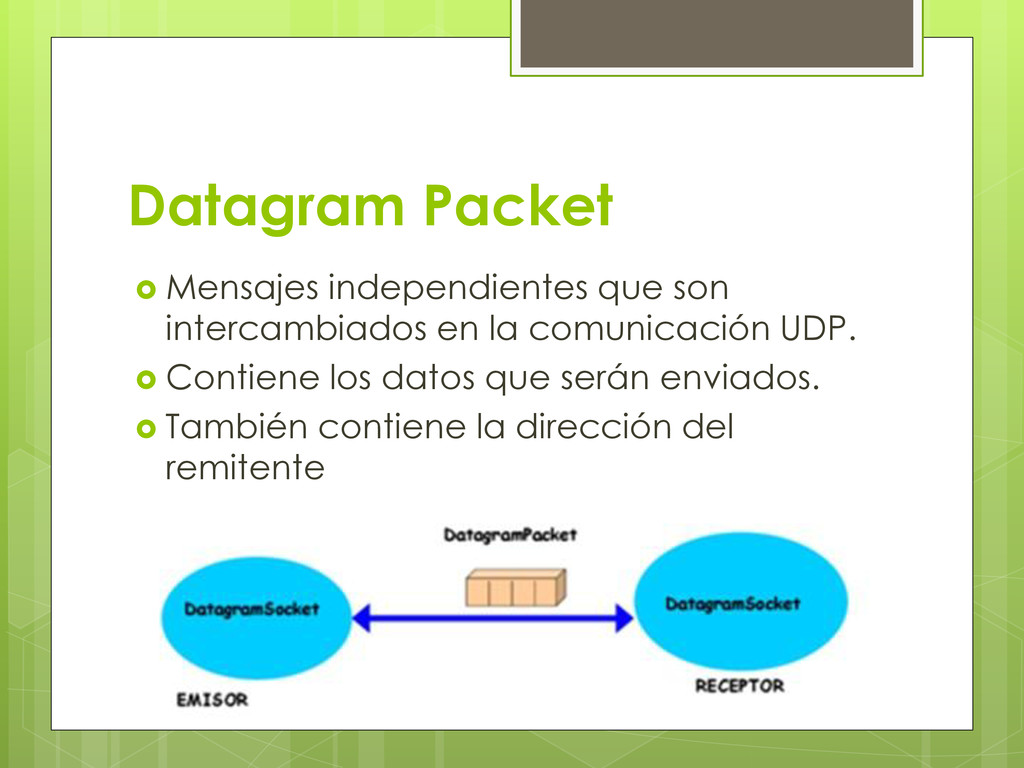 Datagram Packet

Mensajes independientes que son intercambiados en la comunicación UDP.

Contiene los datos que serán enviados.

También contiene la dirección del remitente

DatagramPacket

DatagramSocket

DatagramSocket

EMISOR

RECEPTOR